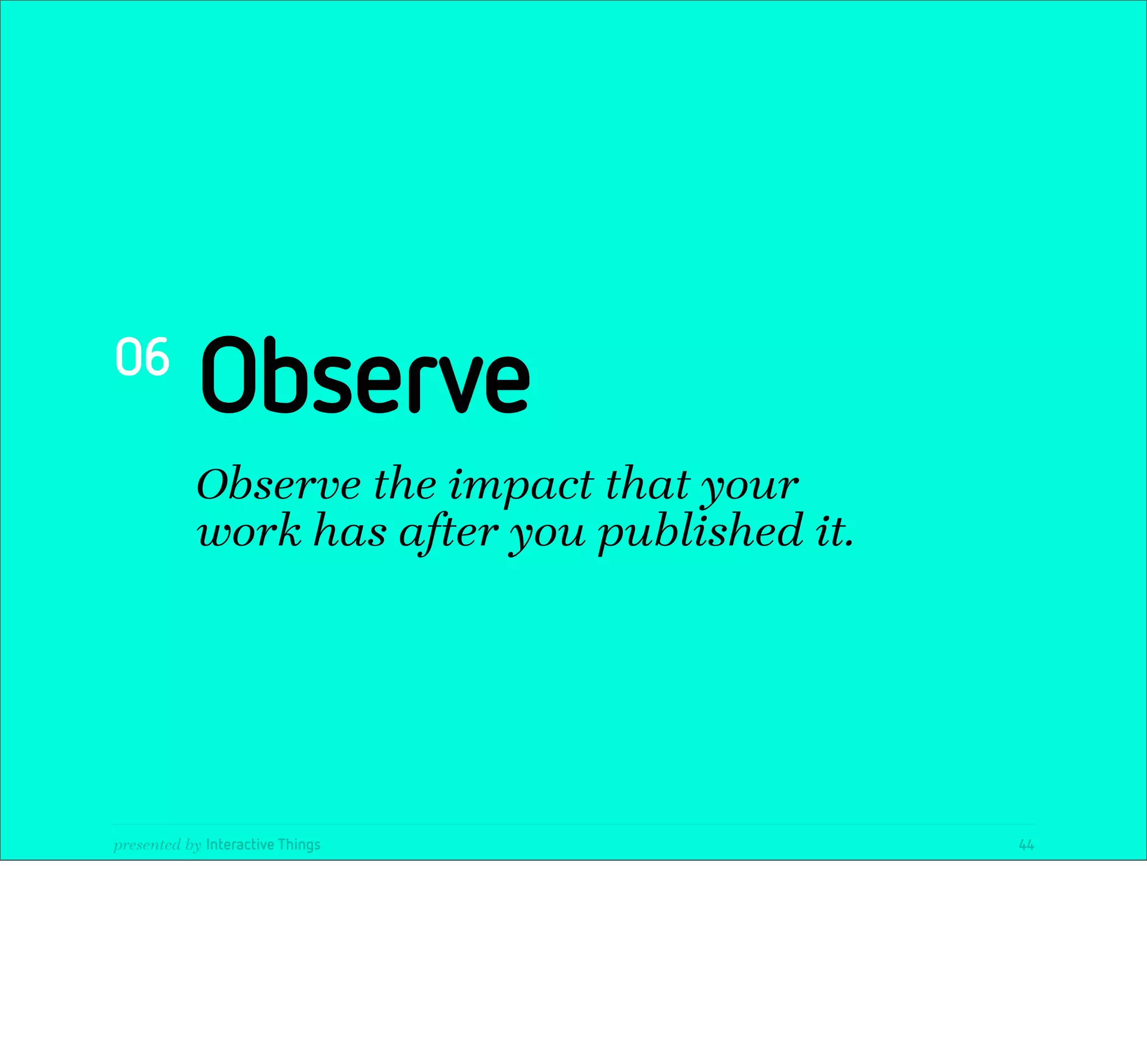 06 Observe

Observe the impact that your work has after you published it.

presented by Interactive Things

44